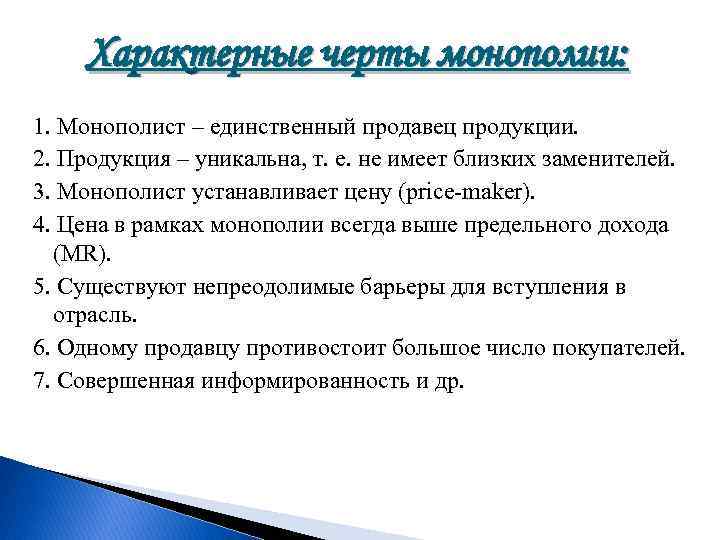 Характерные черты монополии:

1. Монополист – единственный продавец продукции.

2. Продукция – уникальна, т. е. не имеет близких заменителей.

3. Монополист устанавливает цену (price-maker).

4. Цена в рамках монополии всегда выше предельного дохода (MR).

5. Существуют непреодолимые барьеры для вступления в отрасль.

6. Одному продавцу противостоит большое число покупателей.

7. Совершенная информированность и др.